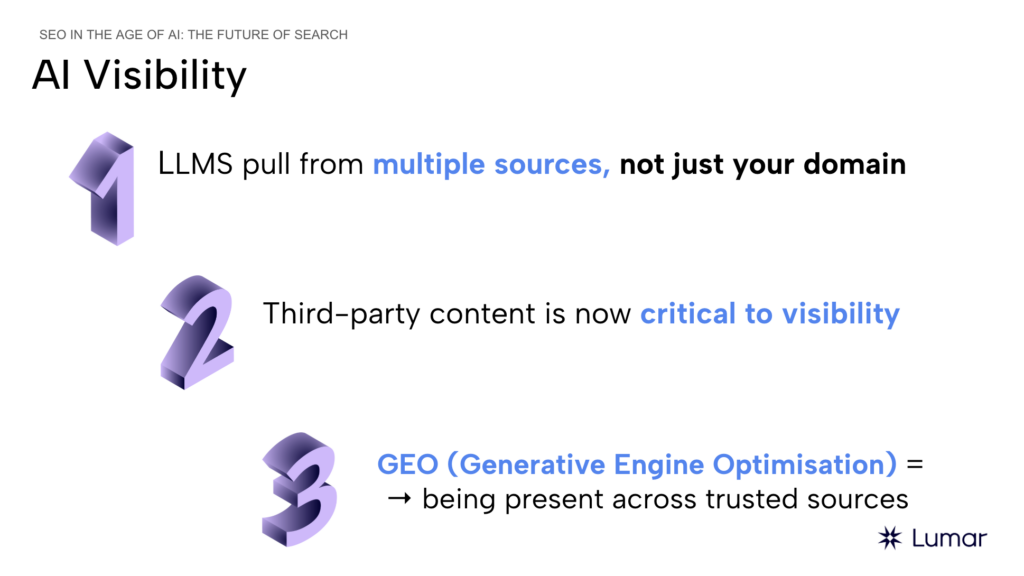 SEO IN THE AGE OF AI: THE FUTURE OF SEARCH

AI Visibility

1 LLMS pull from multiple sources, not just your domain

2 Third-party content is now critical to visibility

3 GEO (Generative Engine Optimisation) = → being present across trusted sources

Lumar